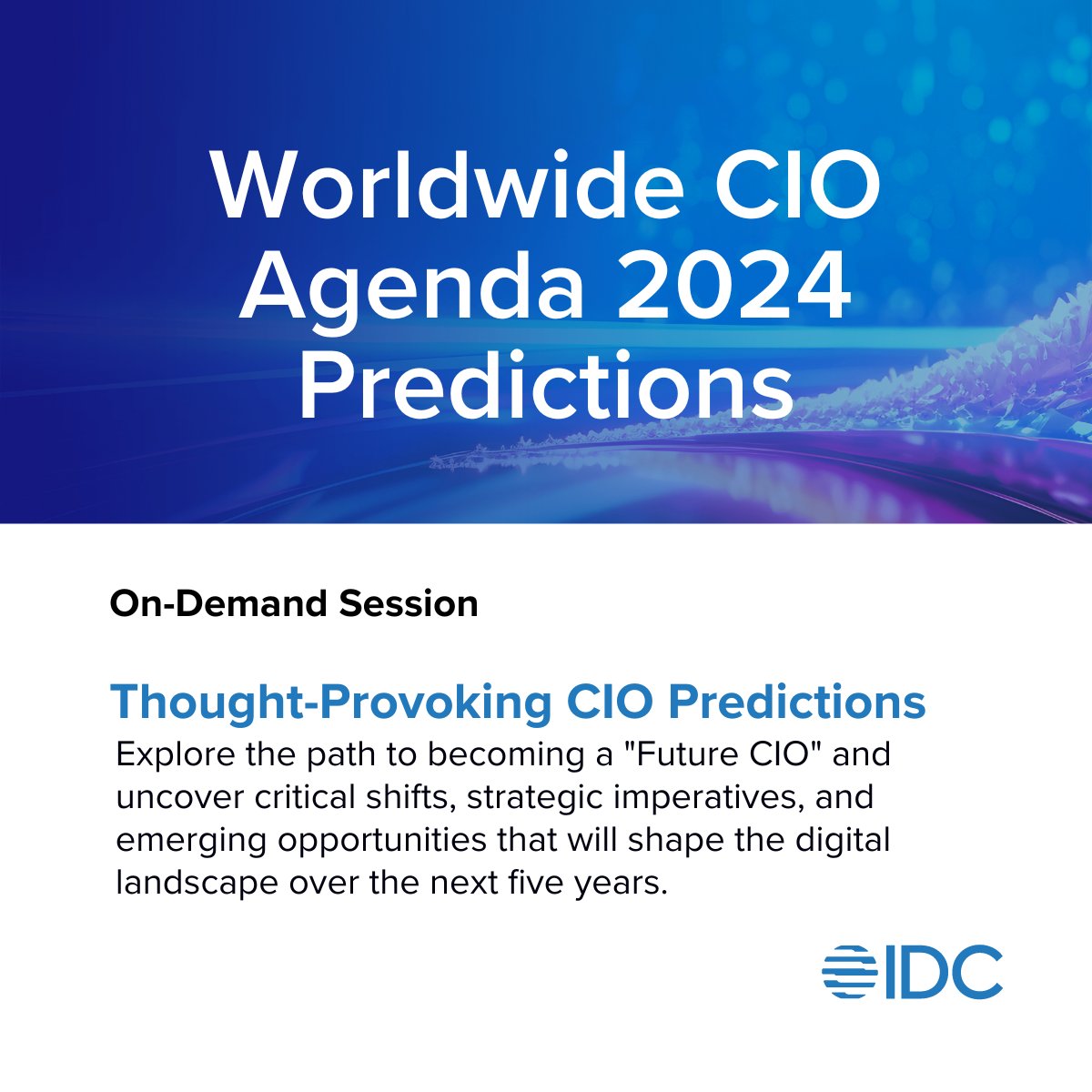 Worldwide CIO Agenda 2024 Predictions

On-Demand Session

Thought-Provoking CIO Predictions

Explore the path to becoming a "Future CIO" and uncover critical shifts, strategic imperatives, and emerging opportunities that will shape the digital landscape over the next five years.

IDC